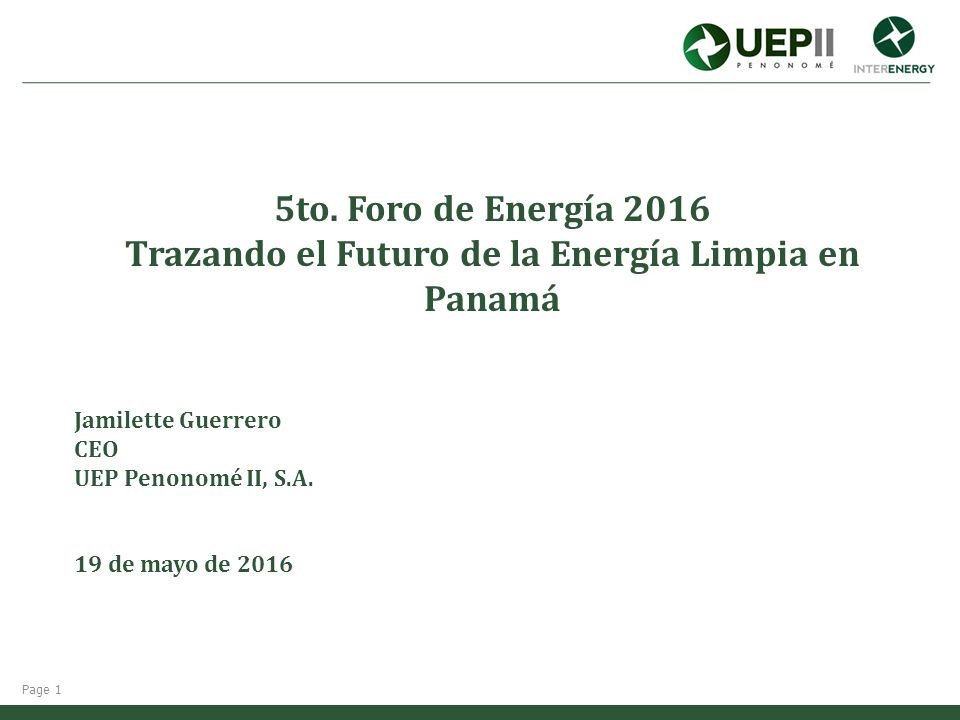 UEPII
PENONOMÉ

INTERENERGY

5to. Foro de Energía 2016
Trazando el Futuro de la Energía Limpia en Panamá

Jamilette Guerrero
CEO
UEP Penonomé II, S.A.

19 de mayo de 2016

Page 1